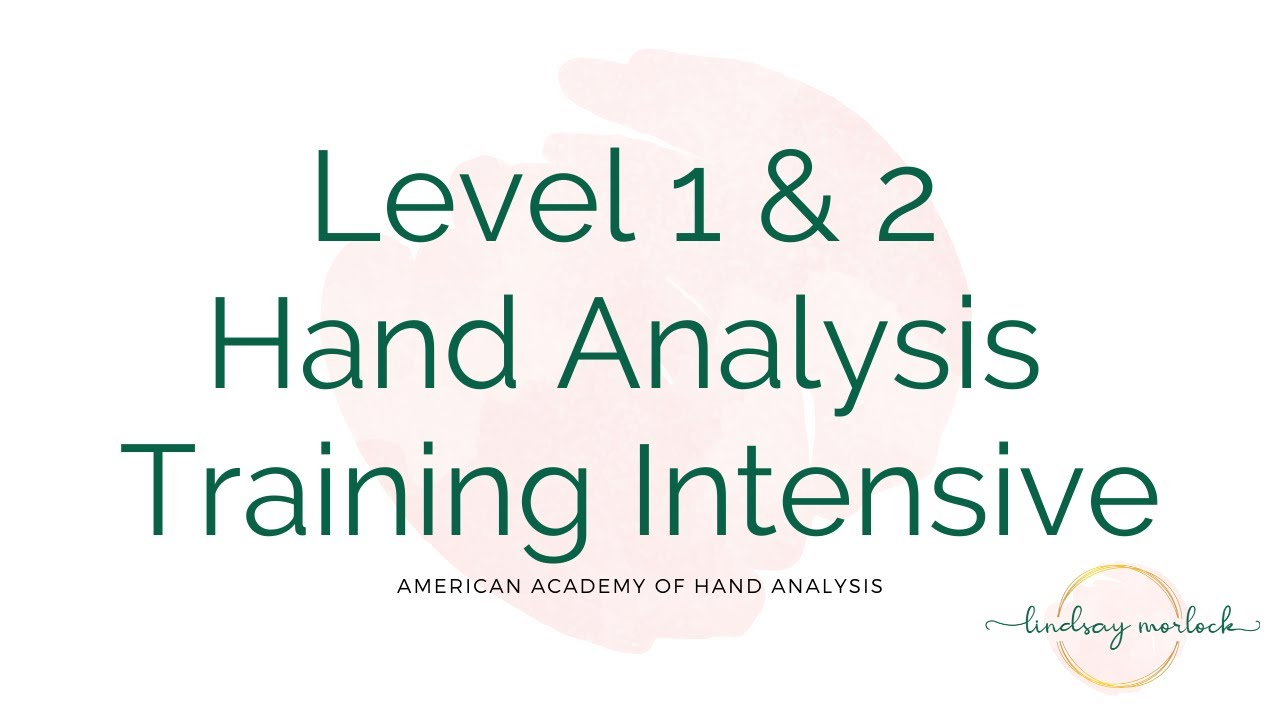 Level 1 & 2
Hand Analysis
Training Intensive

AMERICAN ACADEMY OF HAND ANALYSIS

lindsay morlock